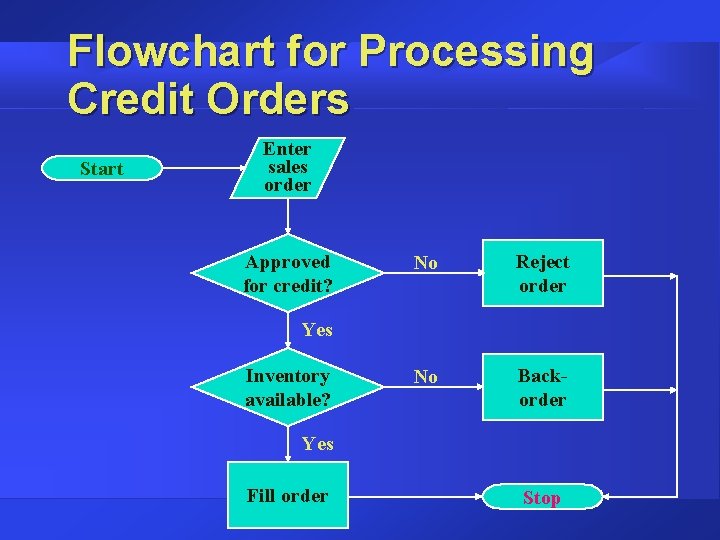 Flowchart for Processing Credit Orders

Start

Enter sales order

Approved for credit?

No

Reject order

Yes

Inventory available?

No

Back-order

Yes

Fill order

Stop